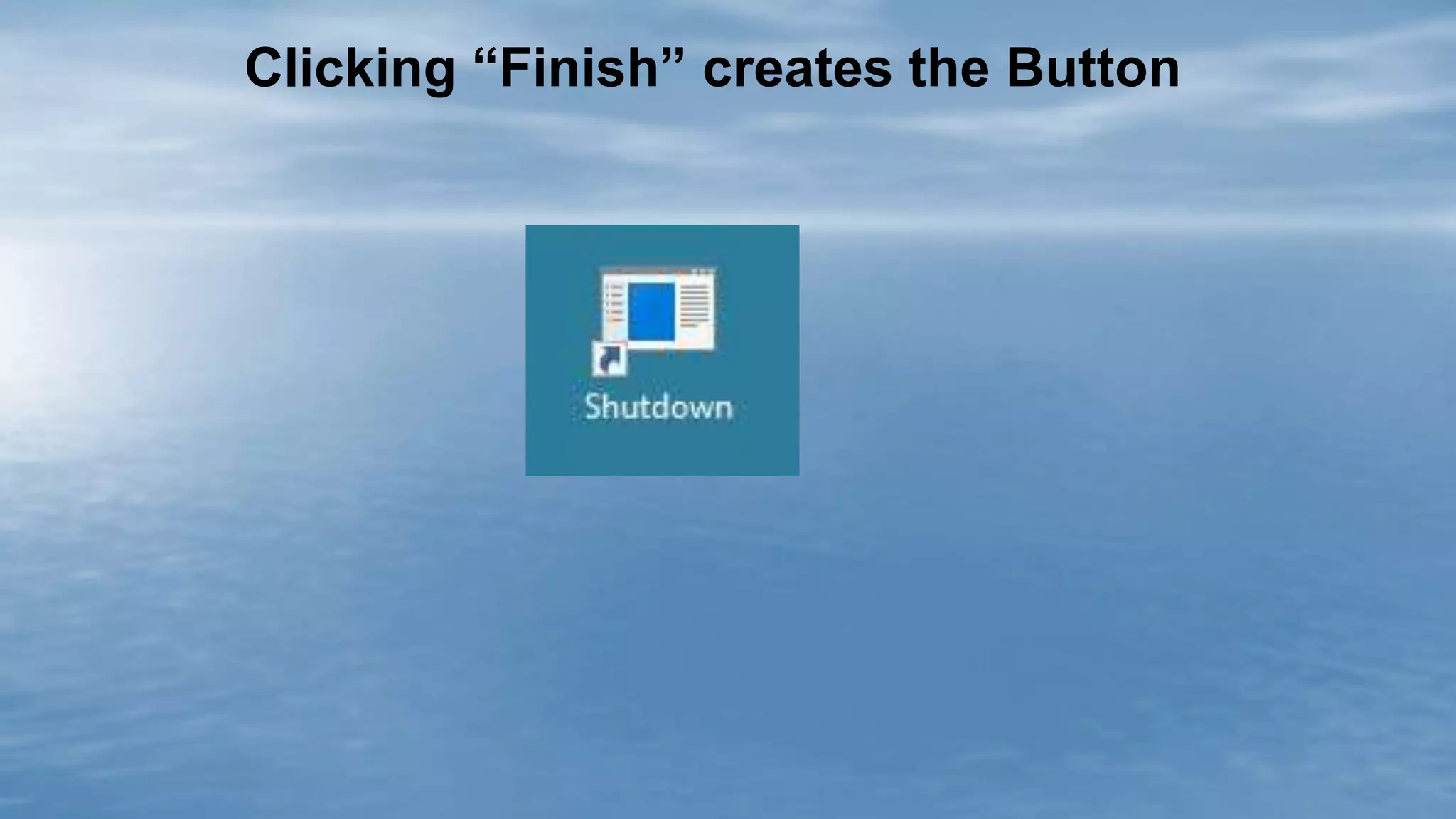 Clicking “Finish” creates the Button

Shutdown